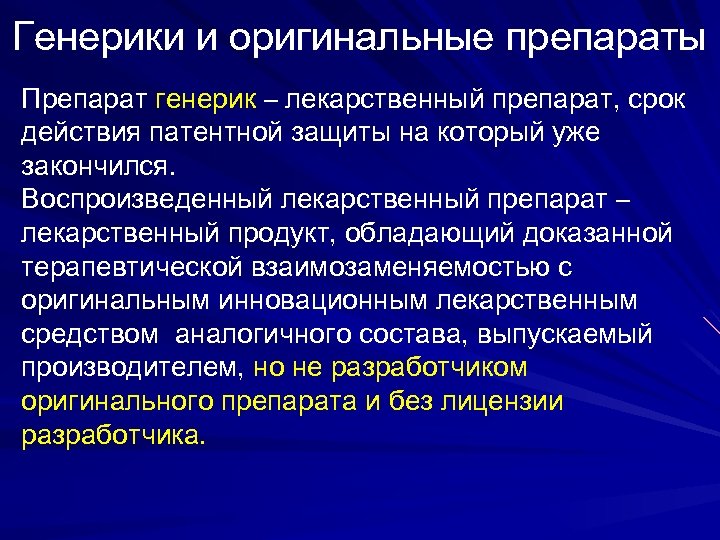 Генерики и оригинальные препараты

Препарат генерик – лекарственный препарат, срок действия патентной защиты на который уже закончился.
Воспроизведенный лекарственный препарат – лекарственный продукт, обладающий доказанной терапевтической взаимозаменяемостью с оригинальным инновационным лекарственным средством аналогичного состава, выпускаемый производителем, но не разработчиком оригинального препарата и без лицензии разработчика.